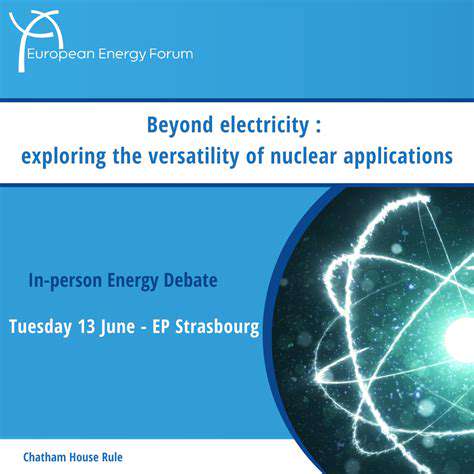 European Energy Forum

Beyond electricity :
exploring the versatility of nuclear applications

In-person Energy Debate

Tuesday 13 June - EP Strasbourg

Chatham House Rule